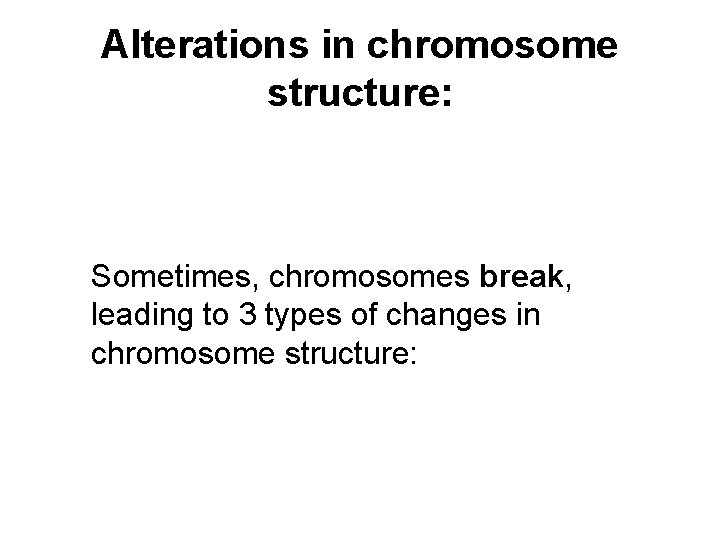 Alterations in chromosome structure:

Sometimes, chromosomes break, leading to 3 types of changes in chromosome structure: